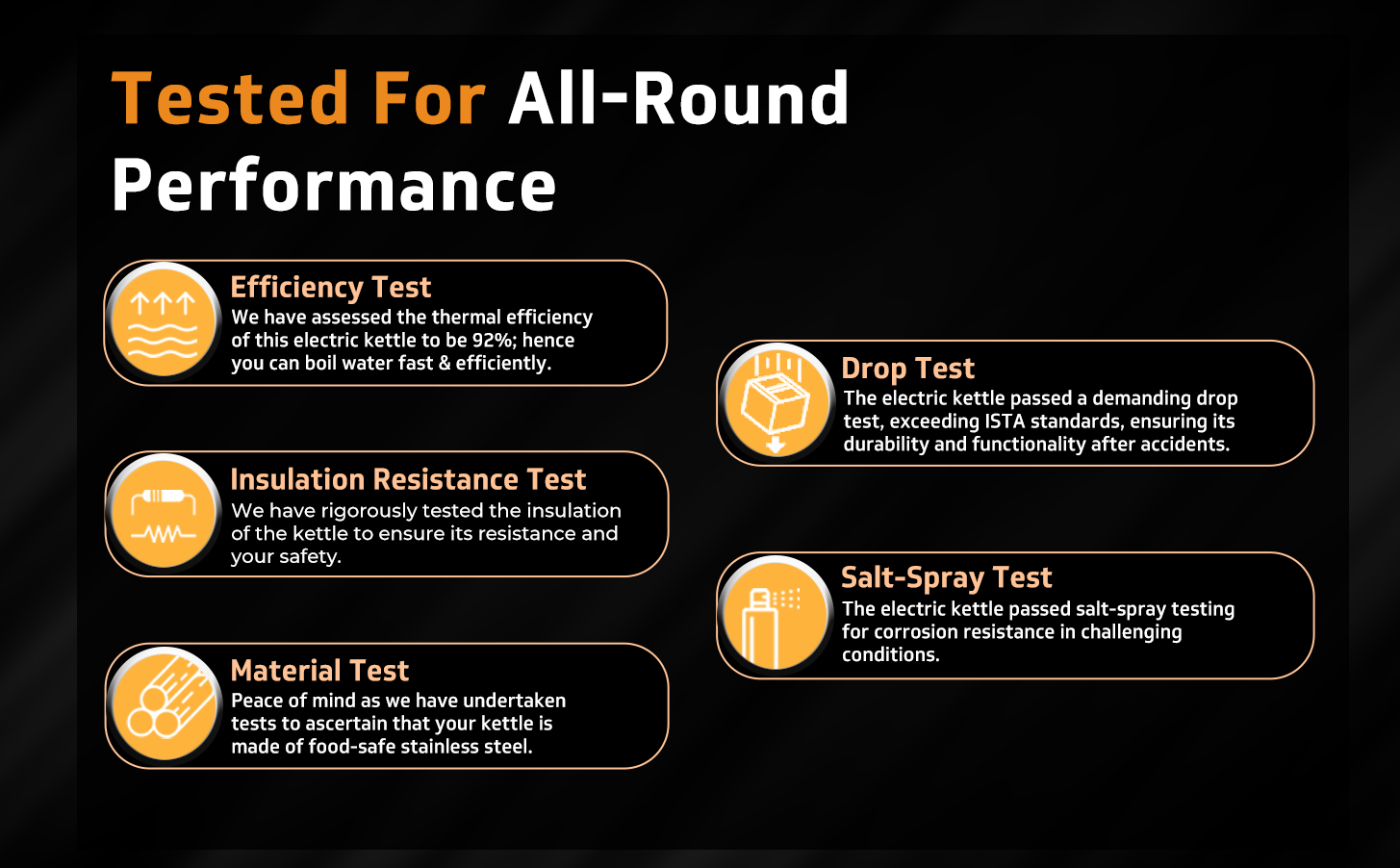 Tested For All-Round Performance

Efficiency Test
We have assessed the thermal efficiency of this electric kettle to be 92%; hence you can boil water fast & efficiently.

Insulation Resistance Test
We have rigorously tested the insulation of the kettle to ensure its resistance and your safety.

Material Test
Peace of mind as we have undertaken tests to ascertain that your kettle is made of food-safe stainless steel.

Drop Test
The electric kettle passed a demanding drop test, exceeding ISTA standards, ensuring its durability and functionality after accidents.

Salt-Spray Test
The electric kettle passed salt-spray testing for corrosion resistance in challenging conditions.